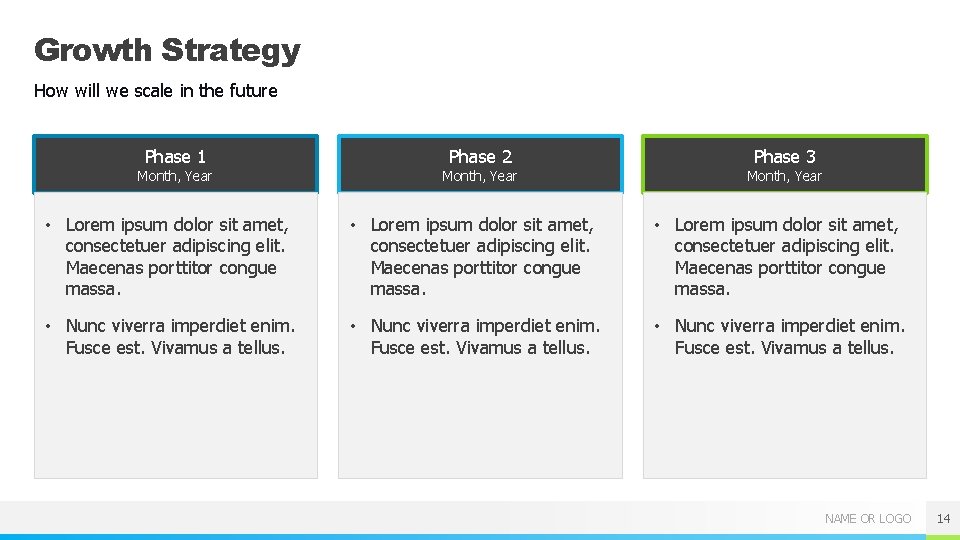 Growth Strategy

How will we scale in the future

Phase 1
Month, Year

• Lorem ipsum dolor sit amet, consectetuer adipiscing elit. Maecenas porttitor congue massa.

• Nunc viverra imperdiet enim. Fusce est. Vivamus a tellus.

Phase 2
Month, Year

• Lorem ipsum dolor sit amet, consectetuer adipiscing elit. Maecenas porttitor congue massa.

• Nunc viverra imperdiet enim. Fusce est. Vivamus a tellus.

Phase 3
Month, Year

• Lorem ipsum dolor sit amet, consectetuer adipiscing elit. Maecenas porttitor congue massa.

• Nunc viverra imperdiet enim. Fusce est. Vivamus a tellus.

NAME OR LOGO

14